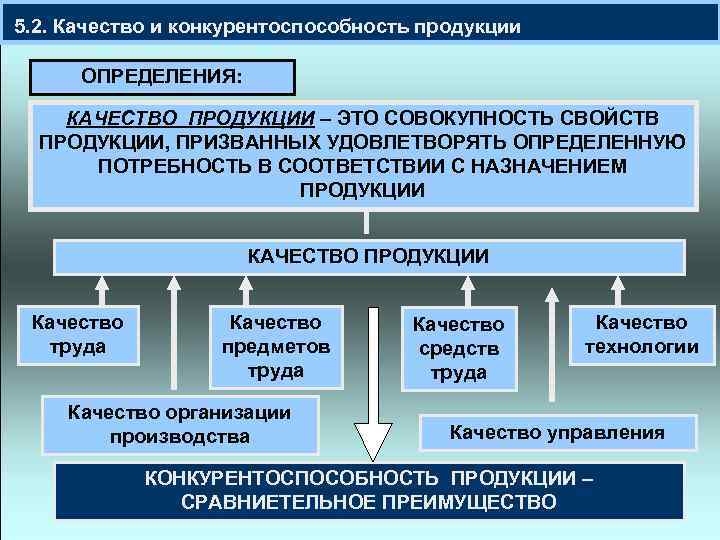 5.2. Качество и конкурентоспособность продукции

ОПРЕДЕЛЕНИЯ:

КАЧЕСТВО ПРОДУКЦИИ – ЭТО СОВОКУПНОСТЬ СВОЙСТВ ПРОДУКЦИИ, ПРИЗВАННЫХ УДОВЛЕТВОРЯТЬ ОПРЕДЕЛЕННУЮ ПОТРЕБНОСТЬ В СООТВЕТСТВИИ С НАЗНАЧЕНИЕМ ПРОДУКЦИИ

КАЧЕСТВО ПРОДУКЦИИ

Качество труда

Качество предметов труда

Качество средств труда

Качество технологии

Качество организации производства

Качество управления

КОНКУРЕНТОСПОСОБНОСТЬ ПРОДУКЦИИ – СРАВНИЕТЕЛЬНОЕ ПРЕИМУЩЕСТВО